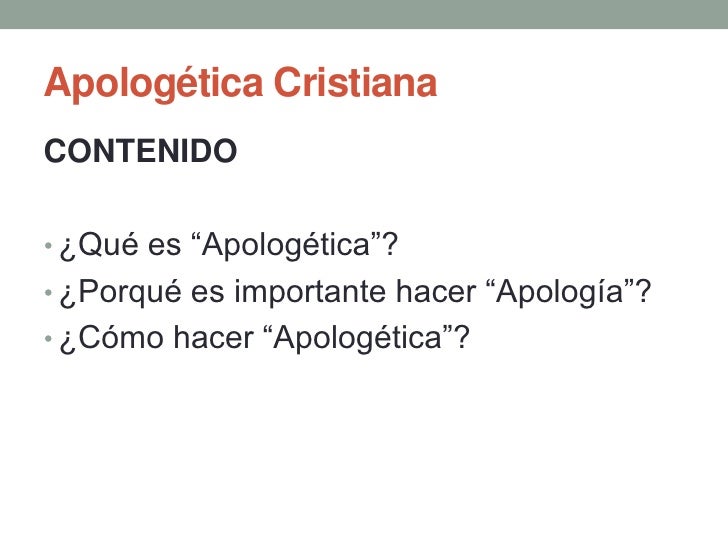 Apologética Cristiana

CONTENIDO

• ¿Qué es “Apologética”?
• ¿Porqué es importante hacer “Apología”?
• ¿Cómo hacer “Apologética”?